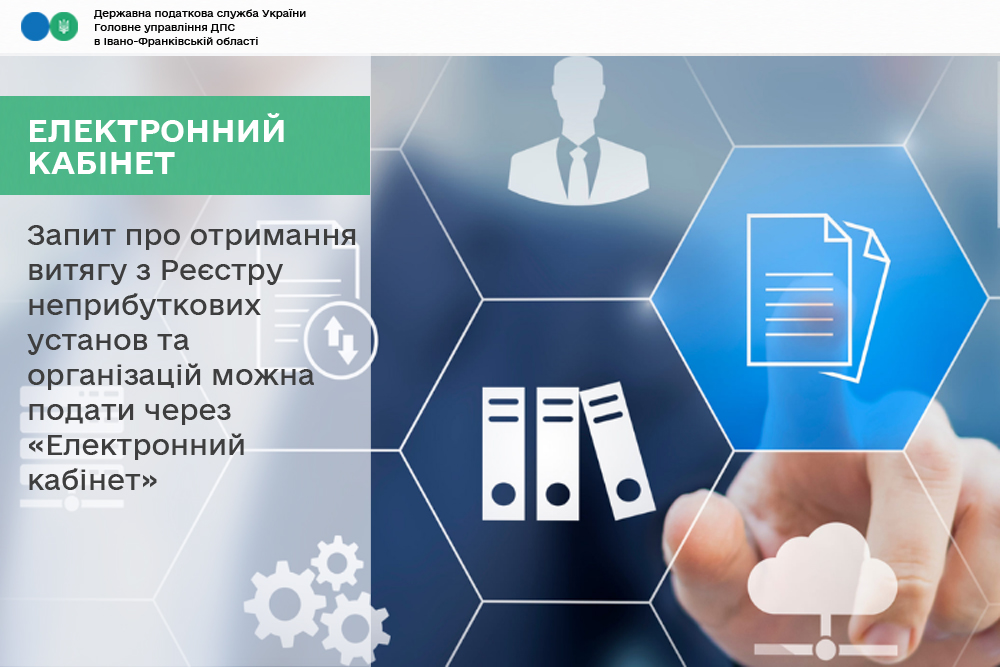 Державна податкова служба України
Головне управління ДПС
в Івано-Франківській області

ЕЛЕКТРОННИЙ КАБІНЕТ

Запит про отримання витягу з Реєстру неприбуткових установ та організацій можна подати через «Електронний кабінет»